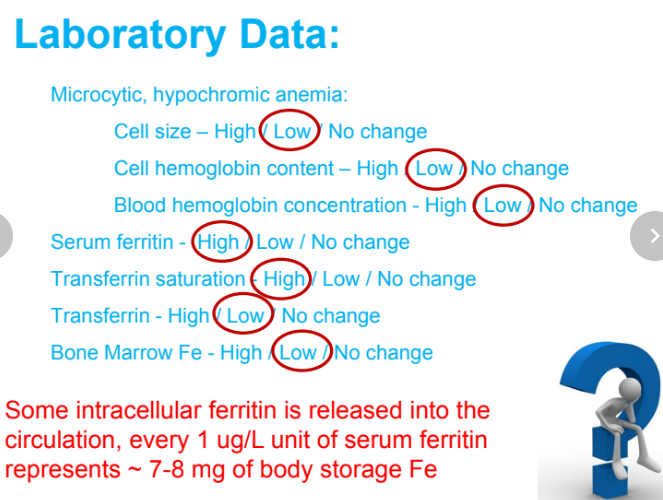 Laboratory Data:

Microcytic, hypochromic anemia:

Cell size – High / Low / No change

Cell hemoglobin content – High / Low / No change

Blood hemoglobin concentration - High / Low / No change

Serum ferritin - High / Low / No change

Transferrin saturation - High / Low / No change

Transferrin - High / Low / No change

Bone Marrow Fe - High / Low / No change

Some intracellular ferritin is released into the circulation, every 1 ug/L unit of serum ferritin represents ~ 7-8 mg of body storage Fe